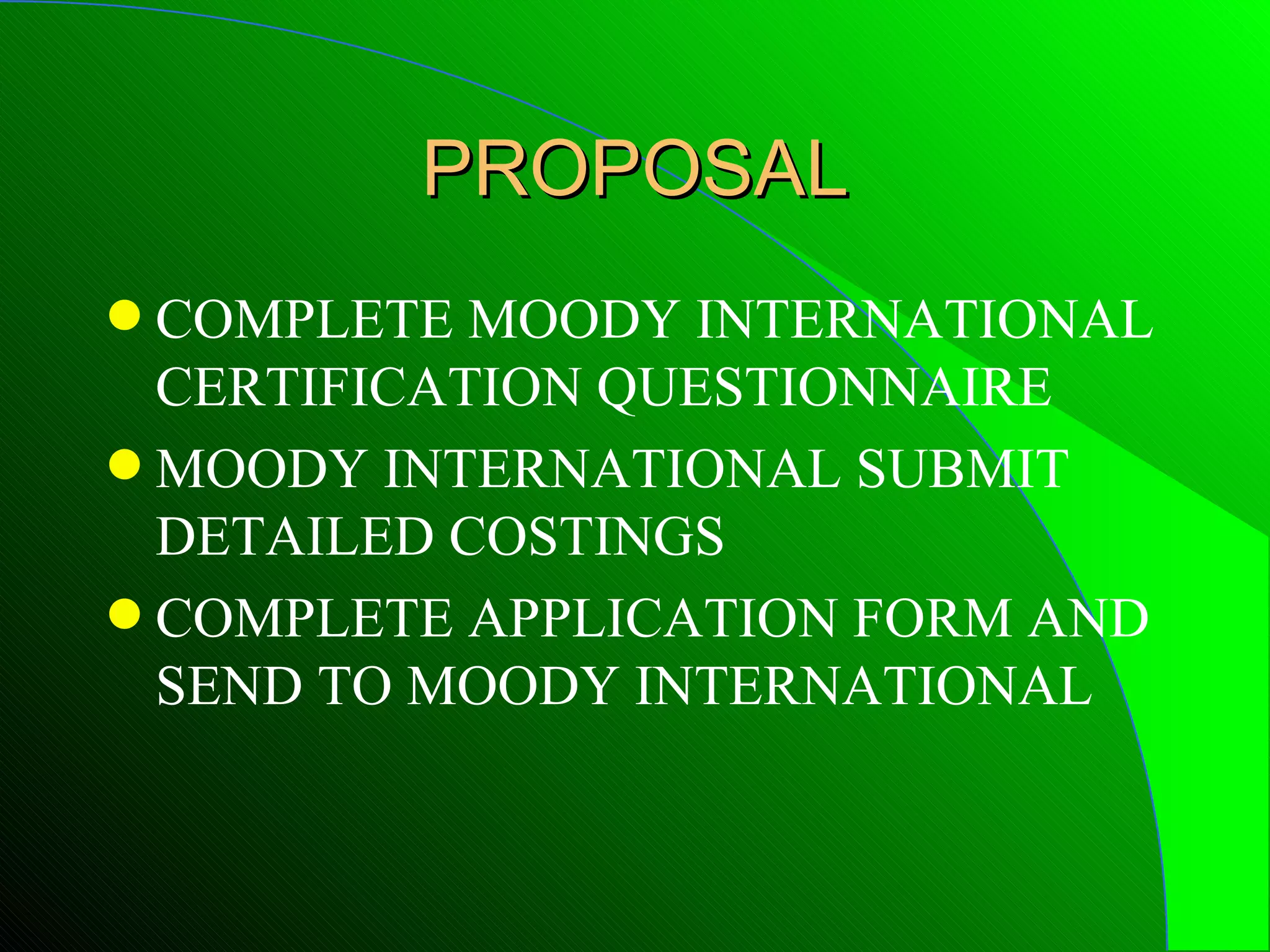 PROPOSAL

- COMPLETE MOODY INTERNATIONAL CERTIFICATION QUESTIONNAIRE
- MOODY INTERNATIONAL SUBMIT DETAILED COSTINGS
- COMPLETE APPLICATION FORM AND SEND TO MOODY INTERNATIONAL